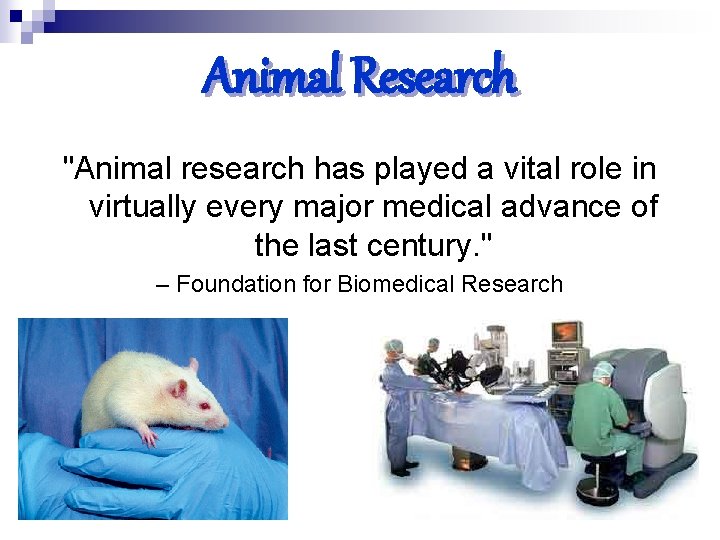 Animal Research

"Animal research has played a vital role in virtually every major medical advance of the last century."

– Foundation for Biomedical Research